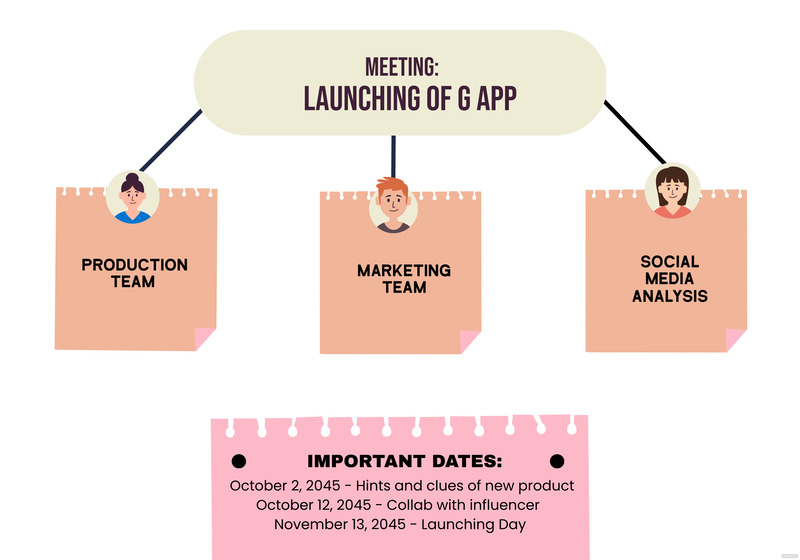 MEETING:
LAUNCHING OF G APP

PRODUCTION TEAM

MARKETING TEAM

SOCIAL MEDIA ANALYSIS

IMPORTANT DATES:
October 2, 2045 - Hints and clues of new product
October 12, 2045 - Collab with influencer
November 13, 2045 - Launching Day